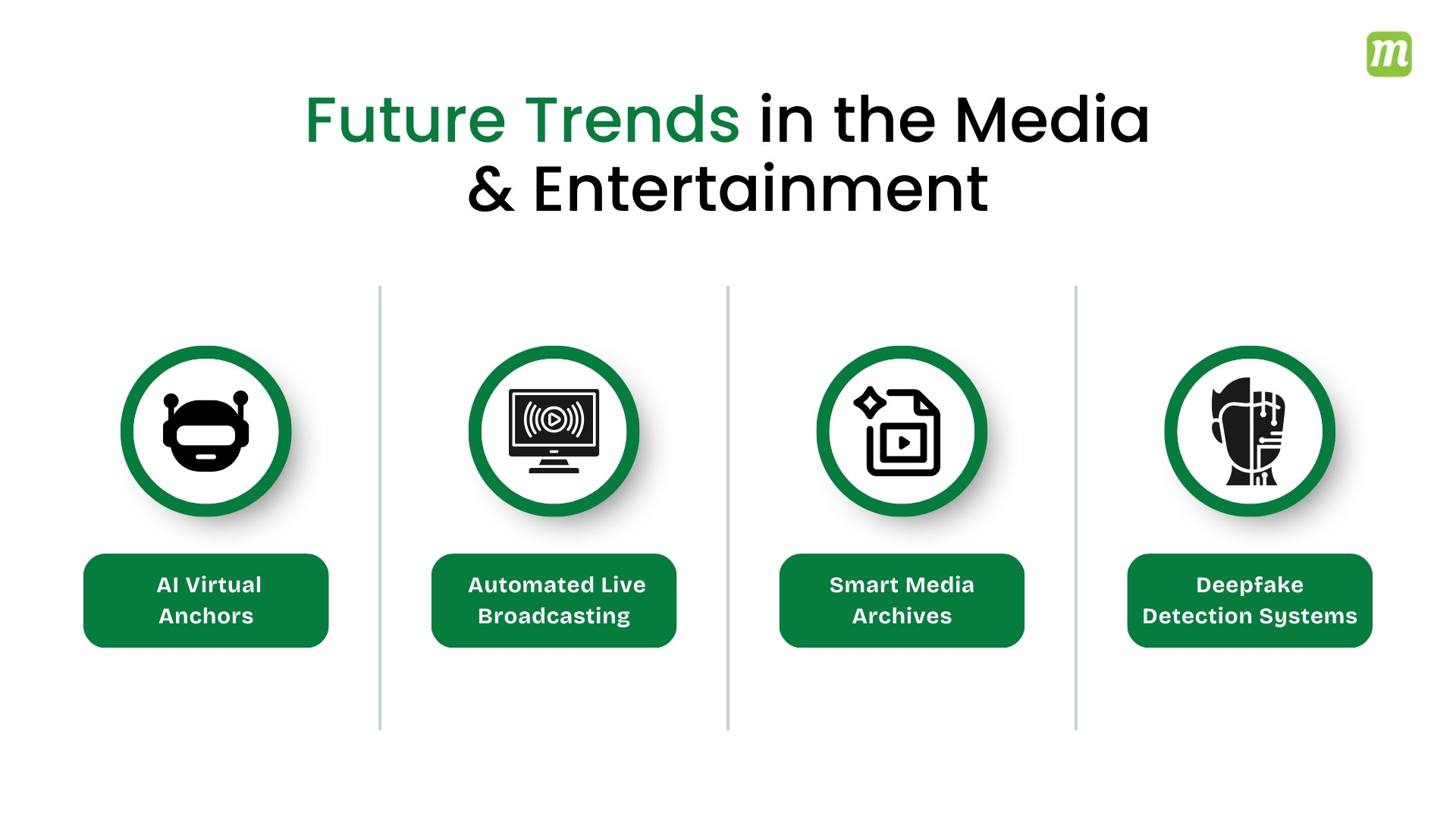 m

Future Trends in the Media & Entertainment

AI Virtual Anchors

Automated Live Broadcasting

Smart Media Archives

Deepfake Detection Systems